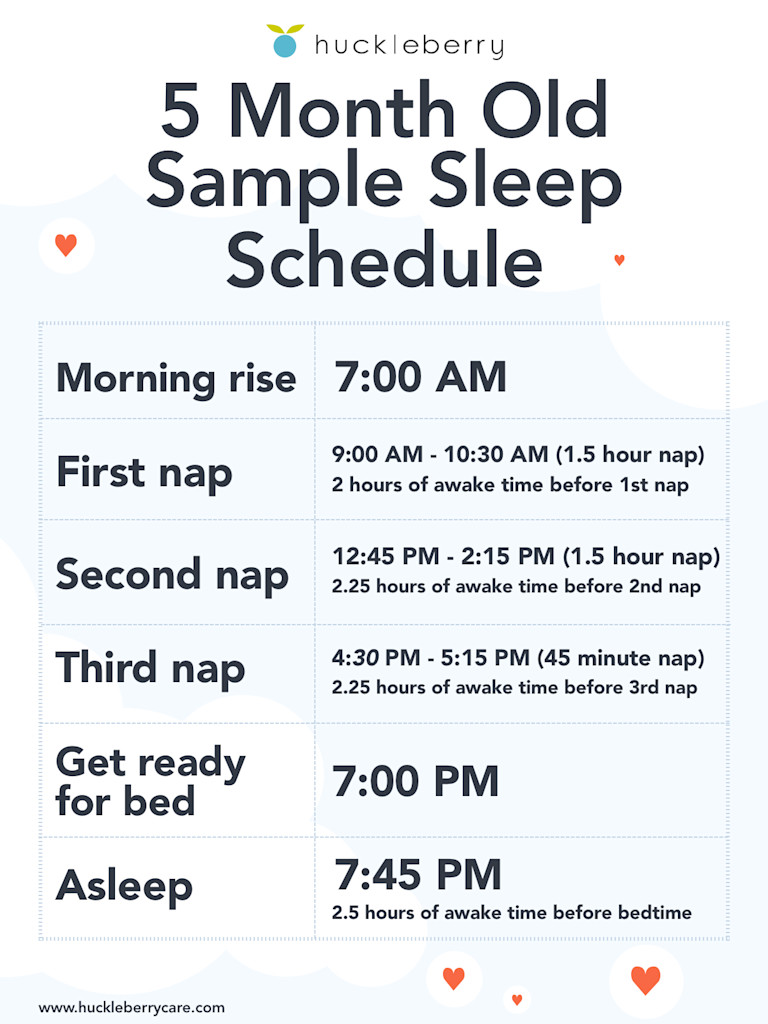 huckleberry

5 Month Old Sample Sleep Schedule

| | |
|---|---|
| Morning rise | 7:00 AM |
| First nap | 9:00 AM - 10:30 AM (1.5 hour nap) 2 hours of awake time before 1st nap |
| Second nap | 12:45 PM - 2:15 PM (1.5 hour nap) 2.25 hours of awake time before 2nd nap |
| Third nap | 4:30 PM - 5:15 PM (45 minute nap) 2.25 hours of awake time before 3rd nap |
| Get ready for bed | 7:00 PM |
| Asleep | 7:45 PM 2.5 hours of awake time before bedtime |

www.huckleberrycare.com